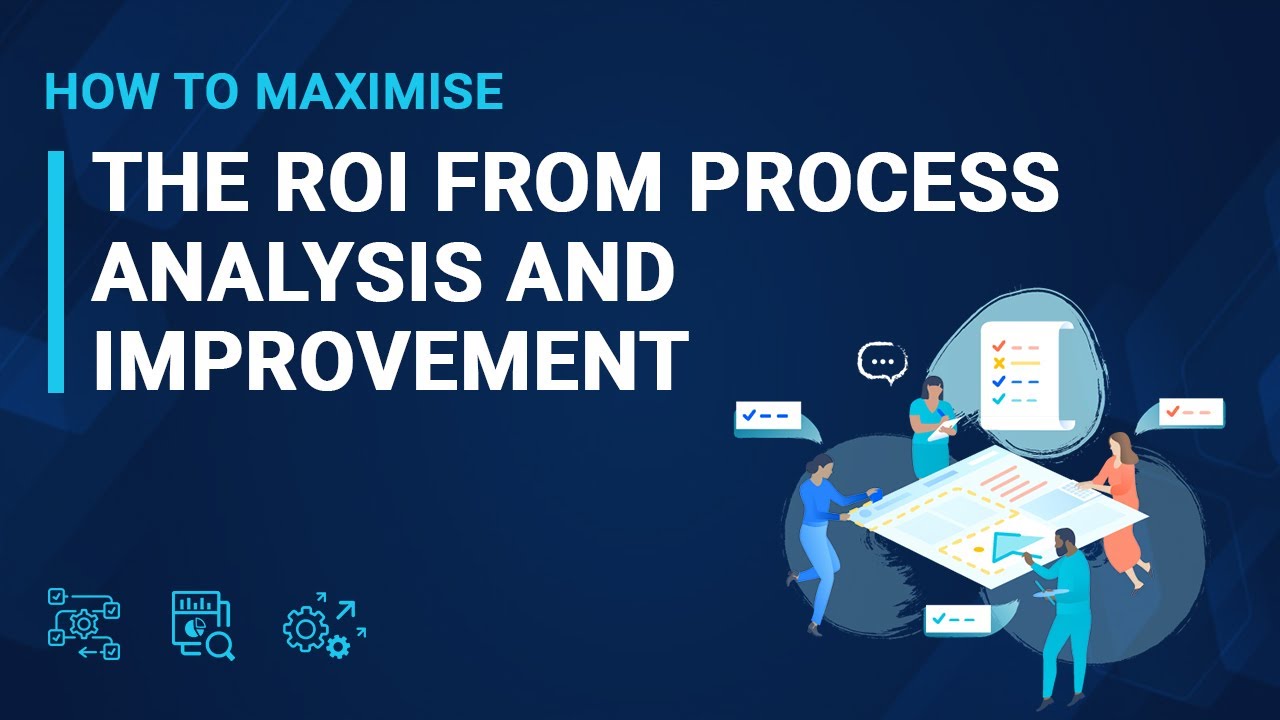 HOW TO MAXIMISE

THE ROI FROM PROCESS ANALYSIS AND IMPROVEMENT